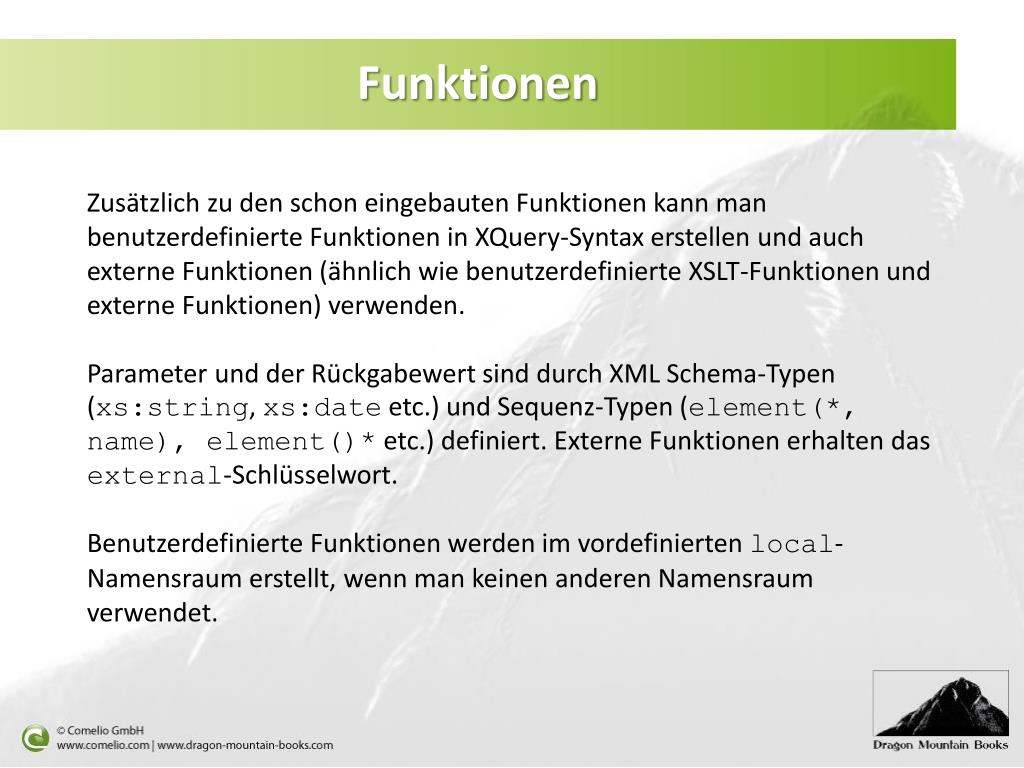 Funktionen

Zusätzlich zu den schon eingebauten Funktionen kann man benutzerdefinierte Funktionen in XQuery-Syntax erstellen und auch externe Funktionen (ähnlich wie benutzerdefinierte XSLT-Funktionen und externe Funktionen) verwenden.

Parameter und der Rückgabewert sind durch XML Schema-Typen (xs:string, xs:date etc.) und Sequenz-Typen (element(*, name), element()* etc.) definiert. Externe Funktionen erhalten das external-Schlüsselwort.

Benutzerdefinierte Funktionen werden im vordefinierten local-Namensraum erstellt, wenn man keinen anderen Namensraum verwendet.

© Comelio GmbH
www.comelio.com | www.dragon-mountain-books.com

Dragon Mountain Books